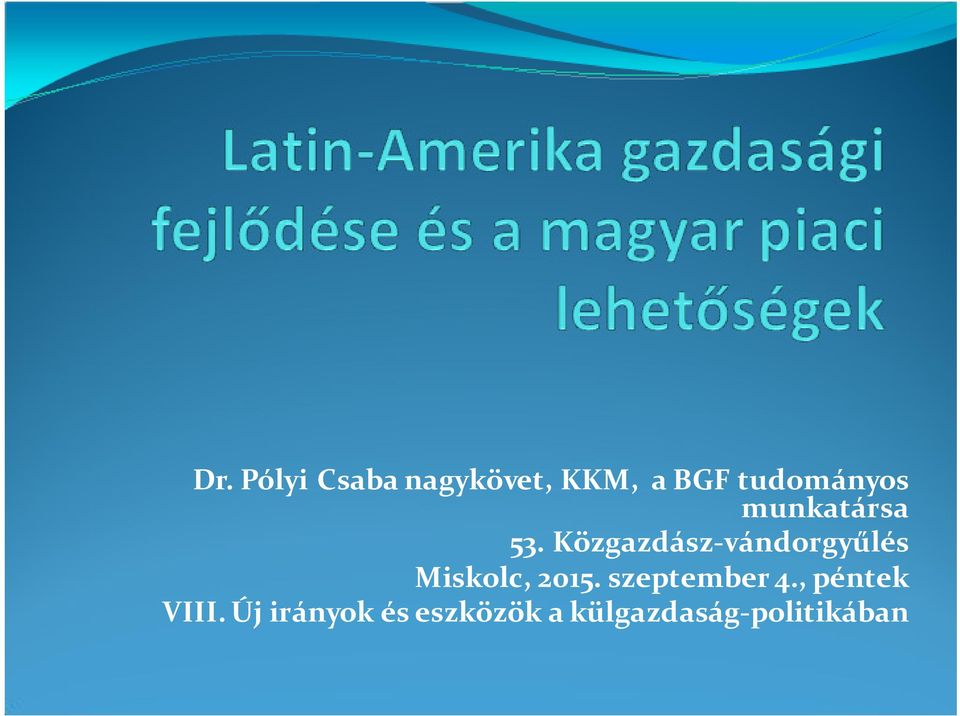 Latin-Amerika gazdasági fejlődése és a magyar piaci lehetőségek

Dr. Pólyi Csaba nagykövet, KKM, a BGF tudományos munkatársa
53. Közgazdász-vándorgyűlés
Miskolc, 2015. szeptember 4., péntek
VIII. Új irányok és eszközök a külgazdaság-politikában